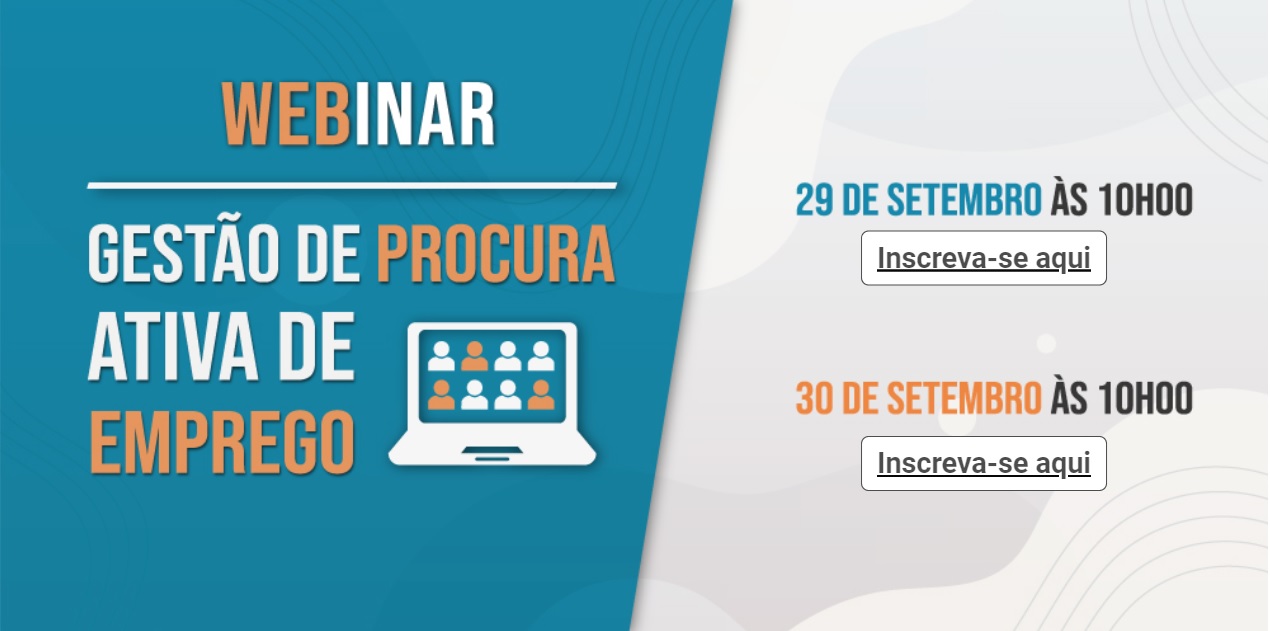 WEBINAR

GESTÃO DE PROCURA ATIVA DE EMPREGO

29 DE SETEMBRO ÀS 10H00

Inscreva-se aqui

30 DE SETEMBRO ÀS 10H00

Inscreva-se aqui